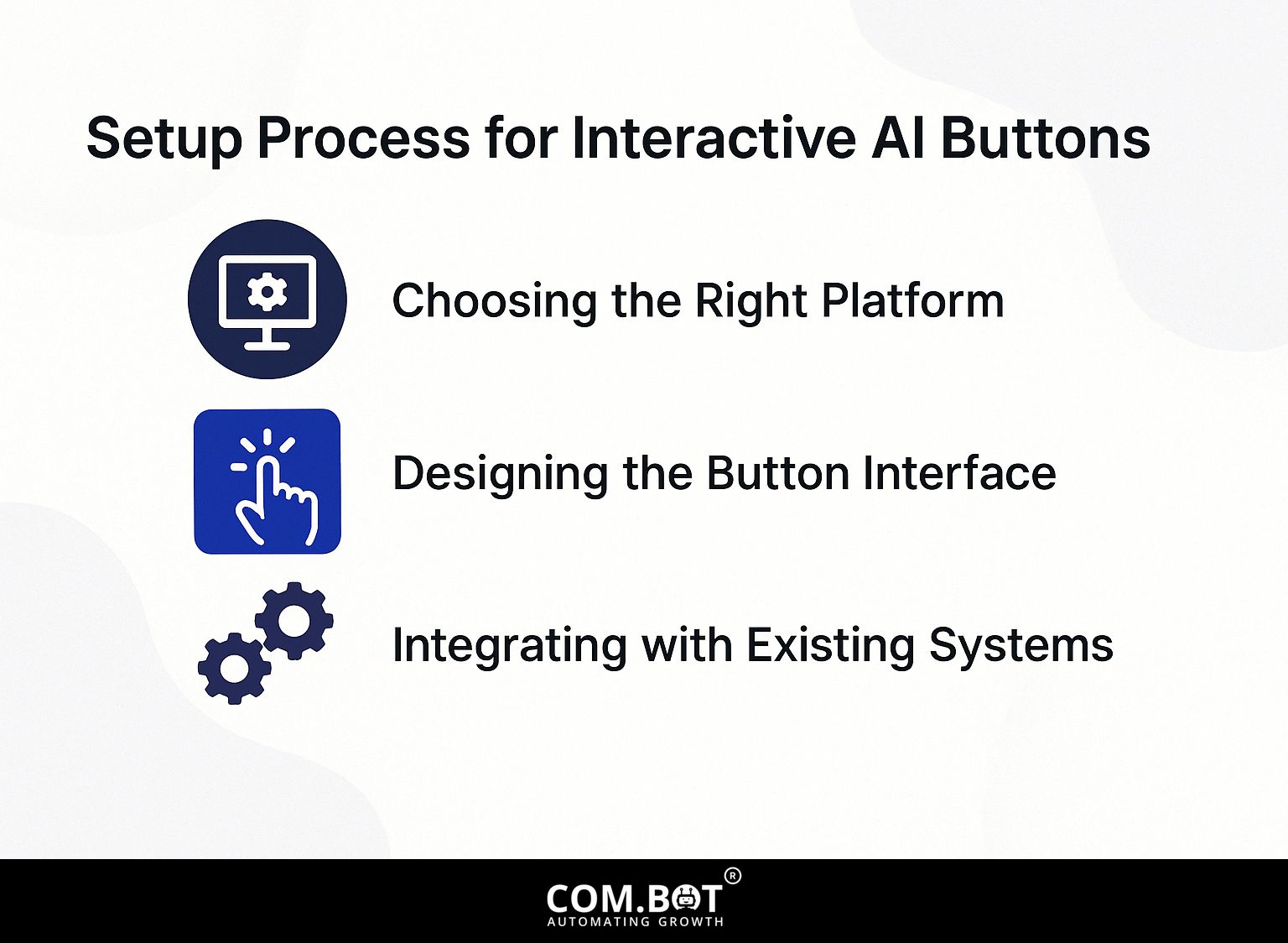 Setup Process for Interactive AI Buttons

Choosing the Right Platform

Designing the Button Interface

Integrating with Existing Systems

COM.BOT®
AUTOMATING GROWTH